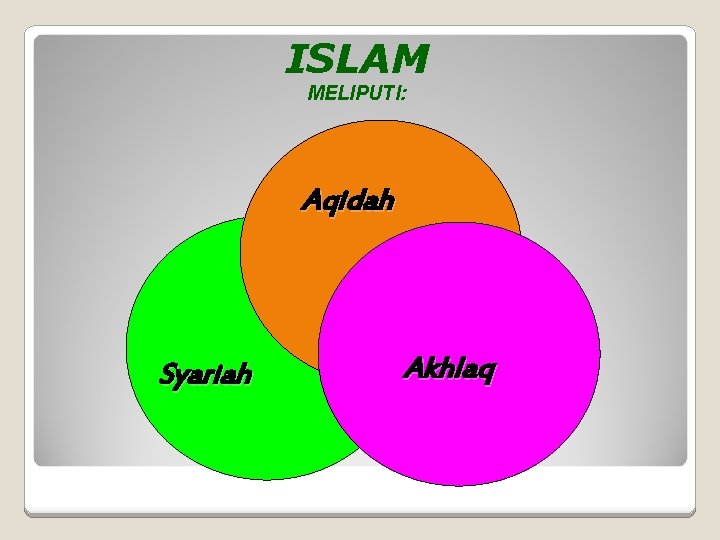 ISLAM
MELIPUTI:

Aqidah

Syariah

Akhlaq